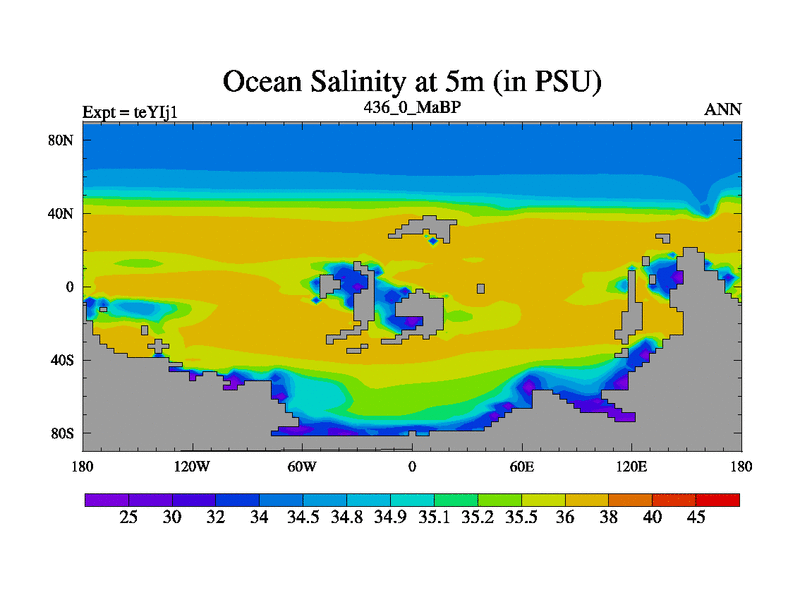 Ocean Salinity at 5m (in PSU)

Expt = teYIj1
436_0_MaBP
ANN

80N
40N
0
40S
80S

180
120W
60W
0
60E
120E
180

25 30 32 34 34.5 34.8 34.9 35.1 35.2 35.5 36 38 40 45